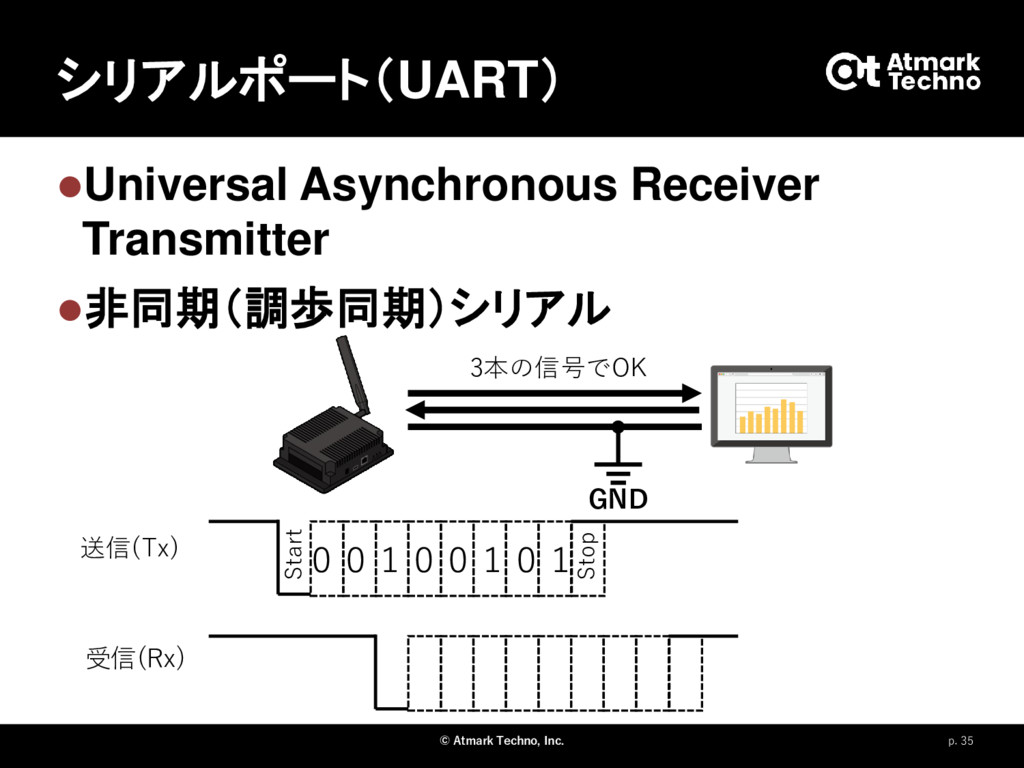 シリアルポート(UART)

Atmark Techno

●Universal Asynchronous Receiver Transmitter

●非同期(調歩同期)シリアル

3本の信号でOK

GND

送信(Tx)

Start 0 0 1 0 0 1 0 1 Stop

受信(Rx)

© Atmark Techno, Inc.

p. 35